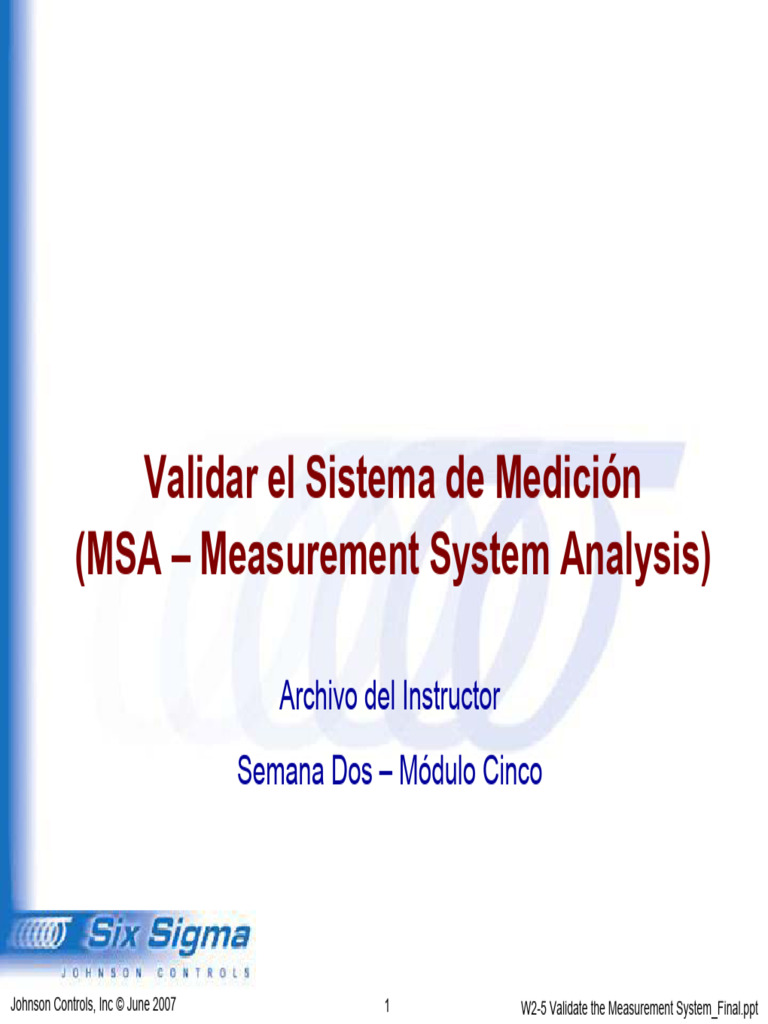 Validar el Sistema de Medición
(MSA – Measurement System Analysis)

Archivo del Instructor

Semana Dos – Módulo Cinco

Six Sigma
JOHNSON CONTROLS

Johnson Controls, Inc © June 2007

1

W2-5 Validate the Measurement System_Final.ppt